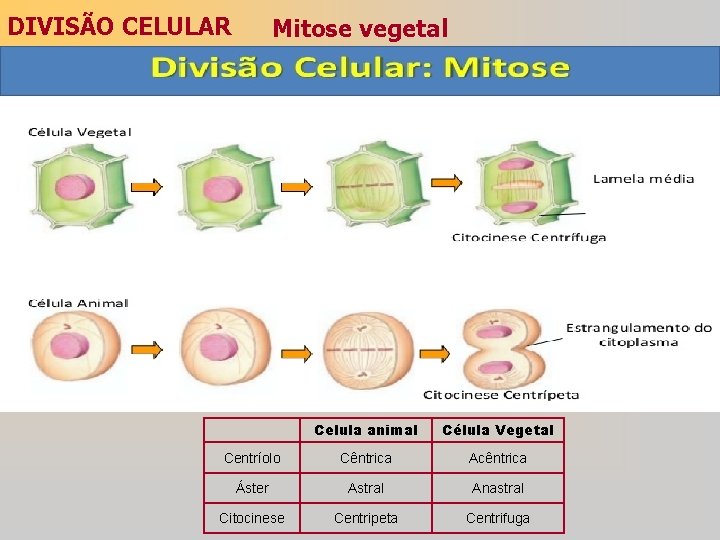 DIVISÃO CELULAR Mitose vegetal

Divisão Celular: Mitose

Célula Vegetal

Lamela média

Citocinese Centrífuga

Célula Animal

Estrangulamento do citoplasma

Citocinese Centrípeta

| | Celula animal | Célula Vegetal |
|---|---|---|
| Centríolo | Cêntrica | Acêntrica |
| Áster | Astral | Anastral |
| Citocinese | Centripeta | Centrifuga |